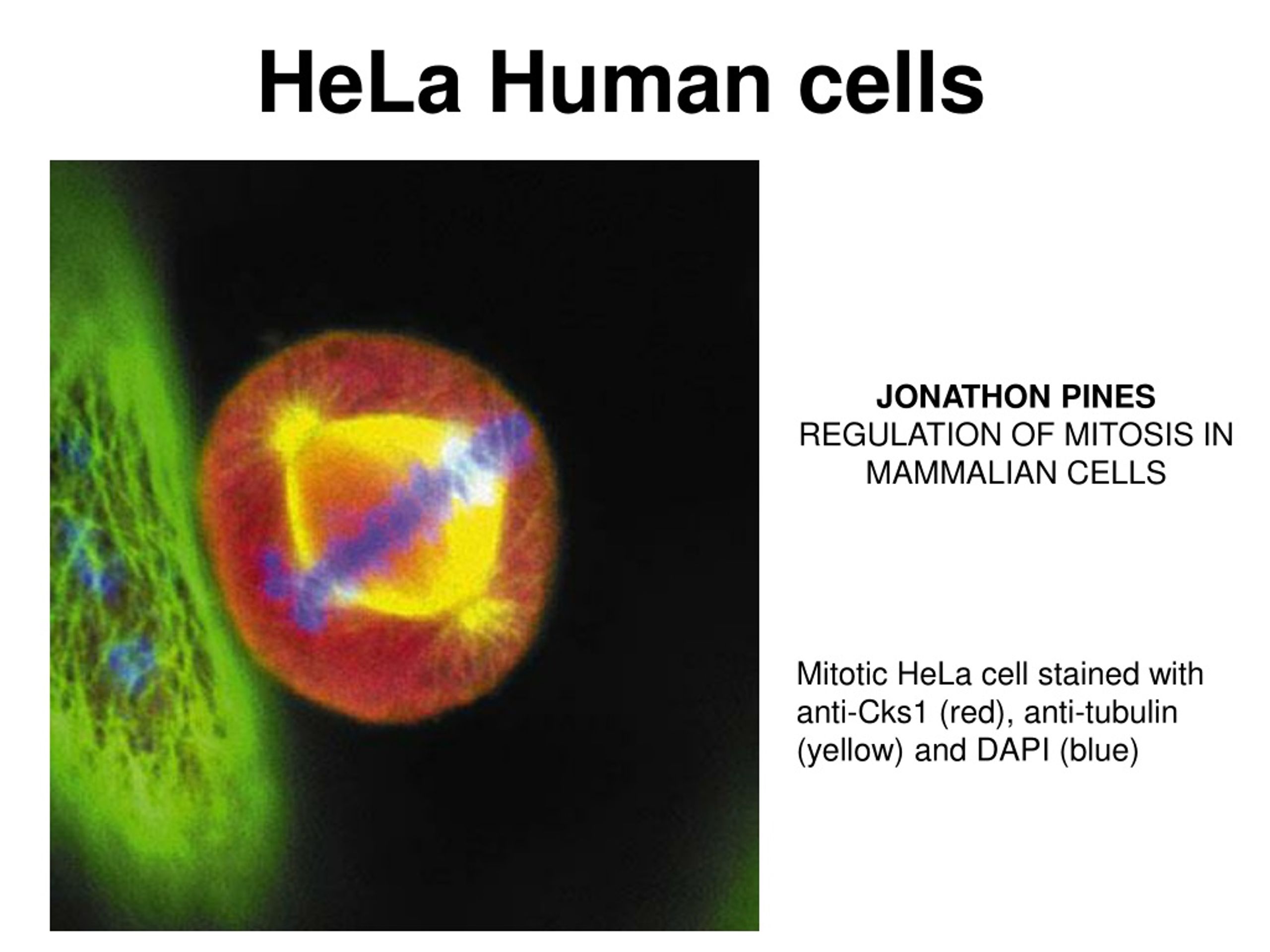 HeLa Human cells

JONATHON PINES
REGULATION OF MITOSIS IN MAMMALIAN CELLS

Mitotic HeLa cell stained with anti-Cks1 (red), anti-tubulin (yellow) and DAPI (blue)